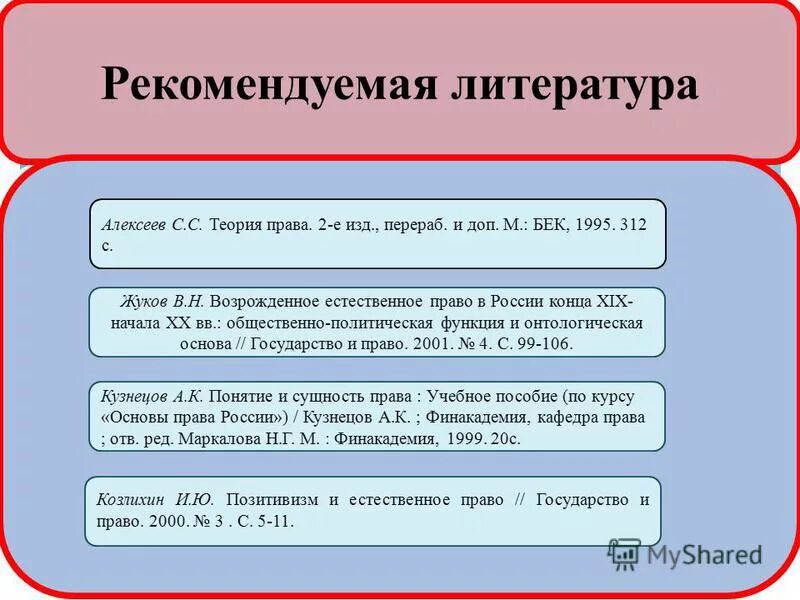 Рекомендуемая литература

Алексеев С.С. Теория права. 2-е изд., перераб. и доп. М.: БЕК, 1995. 312 с.

Жуков В.Н. Возрожденное естественное право в России конца XIX-начала XX вв.: общественно-политическая функция и онтологическая основа // Государство и право. 2001. № 4. С. 99-106.

Кузнецов А.К. Понятие и сущность права : Учебное пособие (по курсу «Основы права России») / Кузнецов А.К. ; Финакадемия, кафедра права ; отв. ред. Маркалова Н.Г. М. : Финакадемия, 1999. 20с.

Козлихин И.Ю. Позитивизм и естественное право // Государство и право. 2000. № 3 . С. 5-11.

MyShared